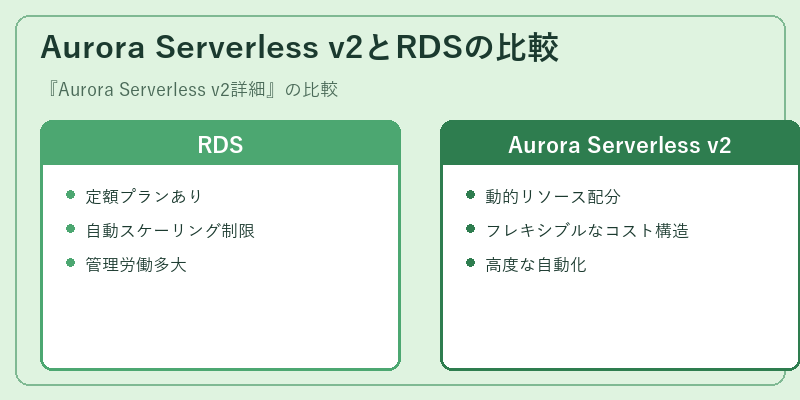 Aurora Serverless v2とRDSの比較

『Aurora Serverless v2詳細』の比較

RDS

- 定額プランあり
- 自動スケーリング制限
- 管理労働多大

Aurora Serverless v2

- 動的リソース配分
- フレキシブルなコスト構造
- 高度な自動化